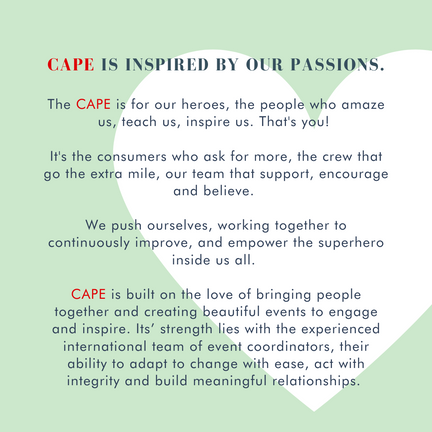 CAPE IS INSPIRED BY OUR PASSIONS.

The CAPE is for our heroes, the people who amaze us, teach us, inspire us. That's you!

It's the consumers who ask for more, the crew that go the extra mile, our team that support, encourage and believe.

We push ourselves, working together to continuously improve, and empower the superhero inside us all.

CAPE is built on the love of bringing people together and creating beautiful events to engage and inspire. Its' strength lies with the experienced international team of event coordinators, their ability to adapt to change with ease, act with integrity and build meaningful relationships.